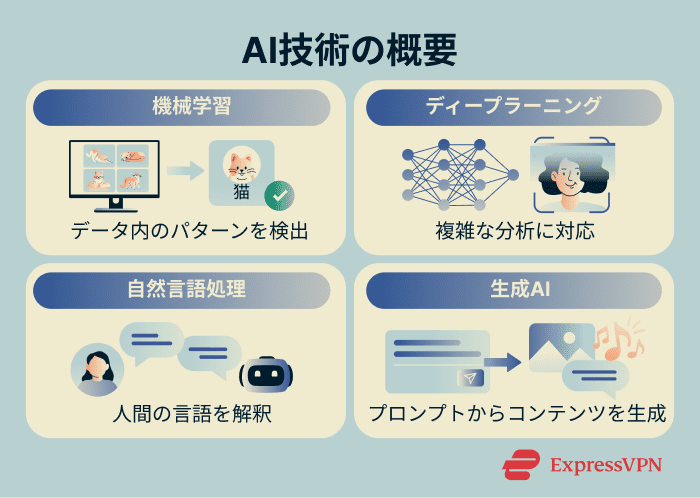 AI技術の概要

機械学習

猫

データ内のパターンを検出

ディープラーニング

複雑な分析に対応

自然言語処理

人間の言語を解釈

生成AI

プロンプトからコンテンツを生成

ExpressVPN